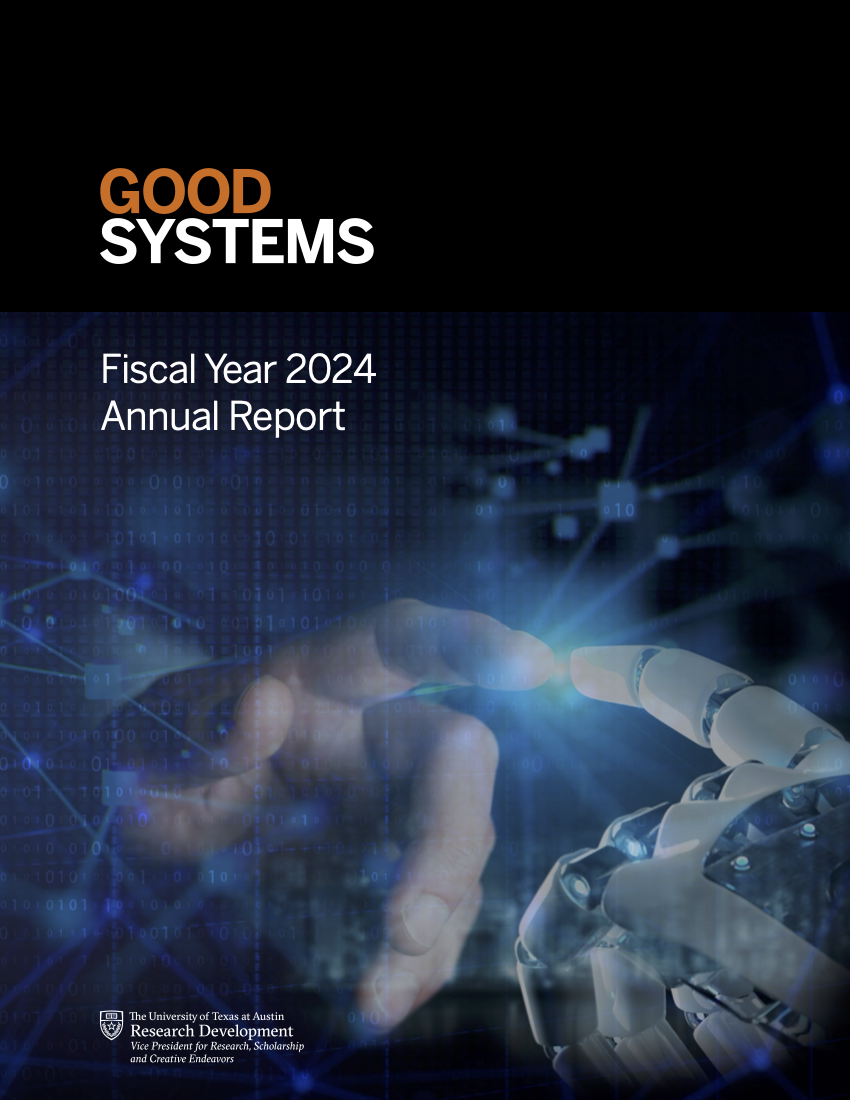 GOOD
SYSTEMS

Fiscal Year 2024
Annual Report

The University of Texas at Austin
Research Development
Vice President for Research, Scholarship and Creative Endeavors